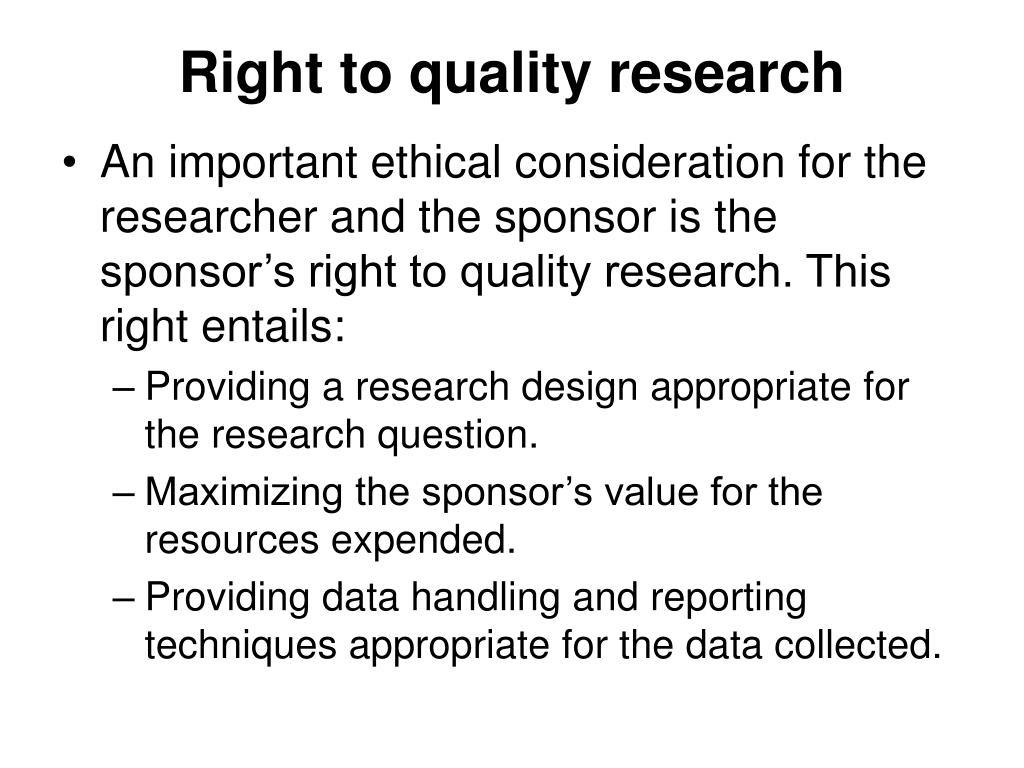 Right to quality research

• An important ethical consideration for the researcher and the sponsor is the sponsor’s right to quality research. This right entails:
– Providing a research design appropriate for the research question.
– Maximizing the sponsor’s value for the resources expended.
– Providing data handling and reporting techniques appropriate for the data collected.